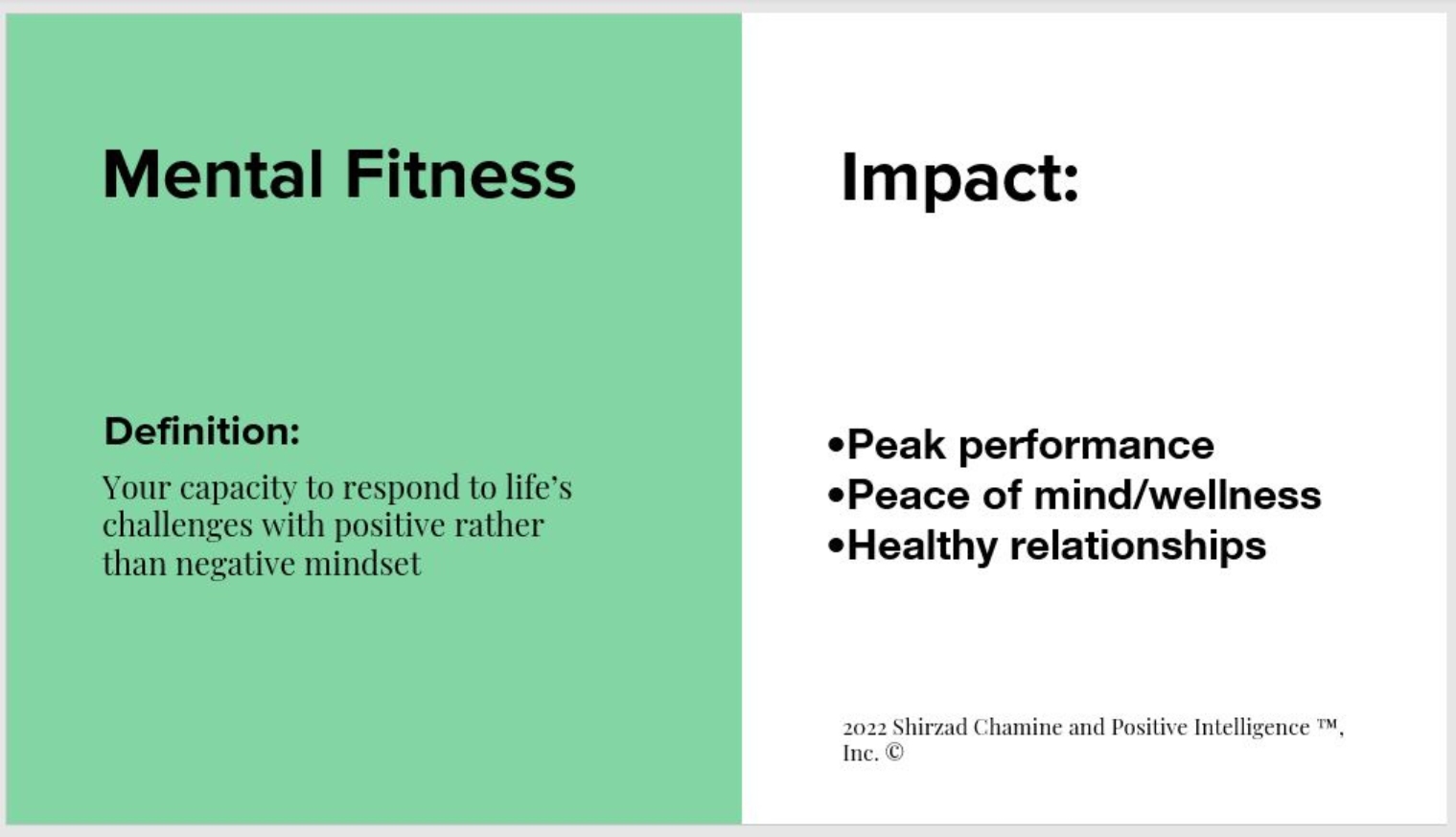 Mental Fitness

Definition:

Your capacity to respond to life's challenges with positive rather than negative mindset

Impact:

•Peak performance
•Peace of mind/wellness
•Healthy relationships

2022 Shirzad Chamine and Positive Intelligence ™, Inc. ©